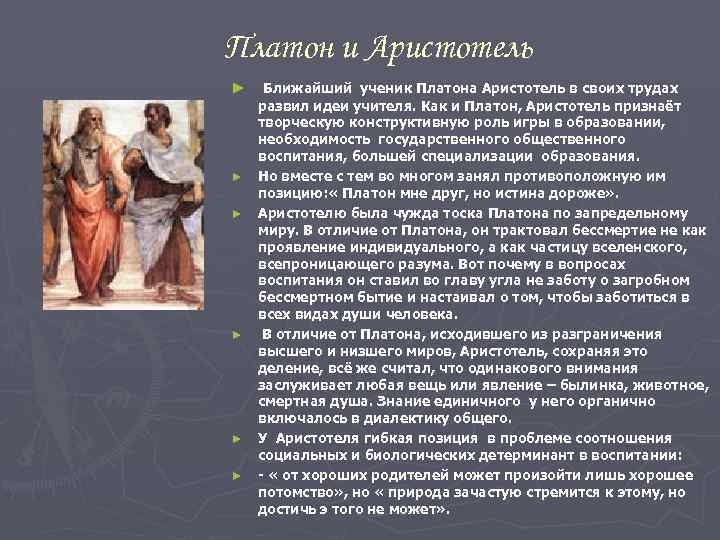 Платон и Аристотель

► Ближайший ученик Платона Аристотель в своих трудах развил идеи учителя. Как и Платон, Аристотель признаёт творческую конструктивную роль игры в образовании, необходимость государственного общественного воспитания, большей специализации образования.

► Но вместе с тем во многом занял противоположную им позицию:« Платон мне друг, но истина дороже».

► Аристотелю была чужда тоска Платона по запредельному миру. В отличие от Платона, он трактовал бессмертие не как проявление индивидуального, а как частицу вселенского, всепроницающего разума. Вот почему в вопросах воспитания он ставил во главу угла не заботу о загробном бессмертном бытие и настаивал о том, чтобы заботиться в всех видах души человека.

► В отличие от Платона, исходившего из разграничения высшего и низшего миров, Аристотель, сохраняя это деление, всё же считал, что одинакового внимания заслуживает любая вещь или явление – былинка, животное, смертная душа. Знание единичного у него органично включалось в диалектику общего.

► У Аристотеля гибкая позиция в проблеме соотношения социальных и биологических детерминант в воспитании:

► - « от хороших родителей может произойти лишь хорошее потомство», но « природа зачастую стремится к этому, но достичь э того не может».